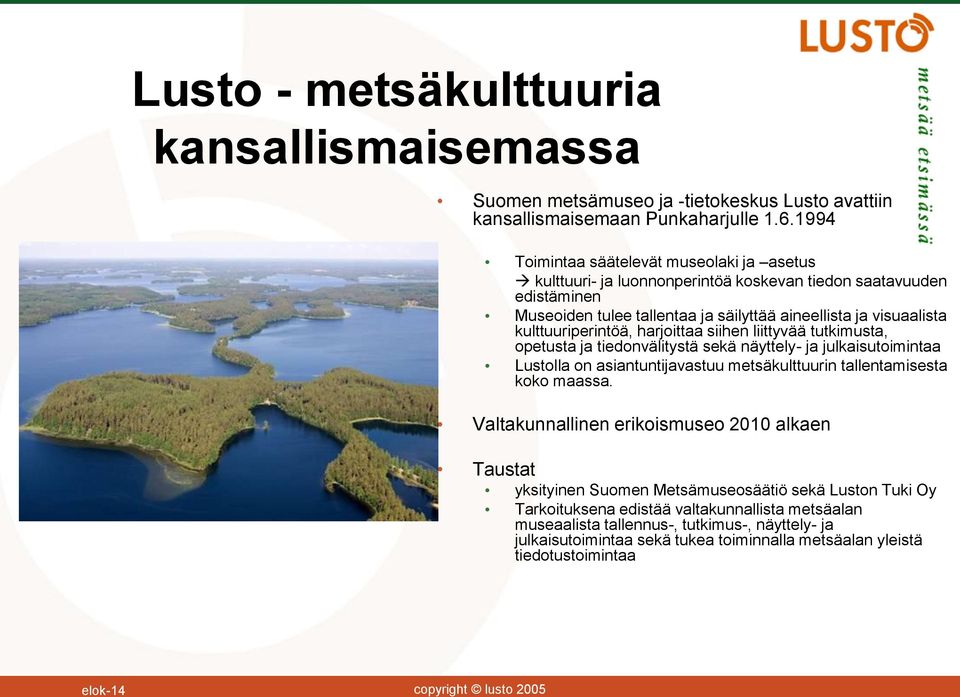 LUSTO

metsää etsimässä

Lusto - metsäkulttuuria kansallismaisemassa

• Suomen metsämuseo ja -tietokeskus Lusto avattiin kansallismaisemaan Punkaharjulle 1.6.1994

• Toimintaa säätelevät museolaki ja –asetus
→ kulttuuri- ja luonnonperintöä koskevan tiedon saatavuuden edistäminen

• Museoiden tulee tallentaa ja säilyttää aineellista ja visuaalista kulttuuriperintöä, harjoittaa siihen liittyvää tutkimusta, opetusta ja tiedonvälitystä sekä näyttely- ja julkaisutoimintaa

• Lustolla on asiantuntijavastuu metsäkulttuurin tallentamisesta koko maassa.

• Valtakunnallinen erikoismuseo 2010 alkaen

• Taustat

• yksityinen Suomen Metsämuseosäätiö sekä Luston Tuki Oy

• Tarkoituksena edistää valtakunnallista metsäalan museaalista tallennus-, tutkimus-, näyttely- ja julkaisutoimintaa sekä tukea toiminnalla metsäalan yleistä tiedotustoimintaa

elok-14

copyright © lusto 2005